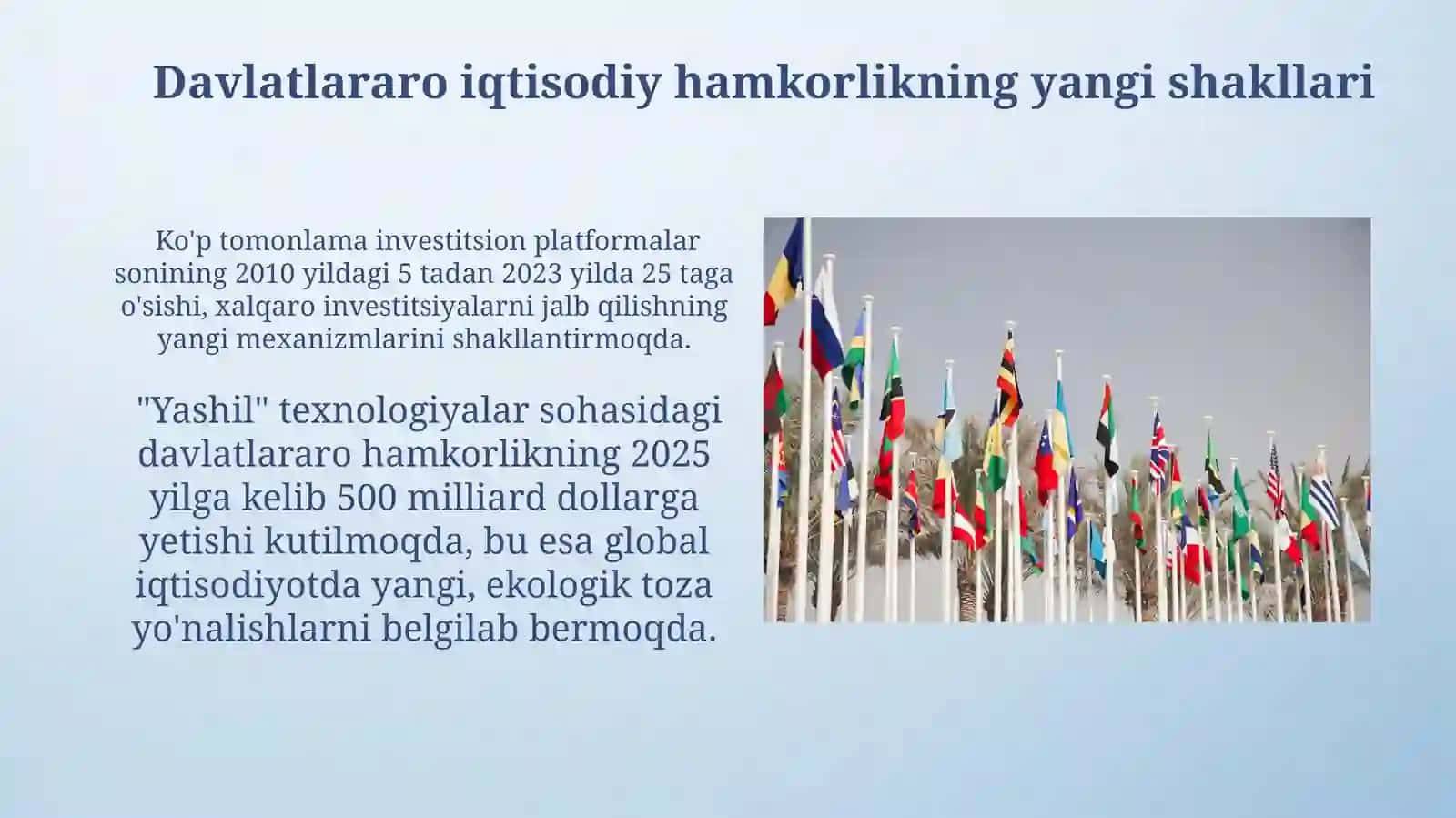 Davlatlararo iqtisodiy hamkorlikning yangi shakllari

Ko'p tomonlama investitsion platformalar sonining 2010 yildagi 5 tadan 2023 yilda 25 taga o'sishi, xalqaro investitsiyalarni jalb qilishning yangi mexanizmlarini shakllantirmoqda.

"Yashil" texnologiyalar sohasidagi davlatlararo hamkorlikning 2025 yilga kelib 500 milliard dollarga yetishi kutilmoqda, bu esa global iqtisodiyotda yangi, ekologik toza yo'nalishlarni belgilab bermoqda.